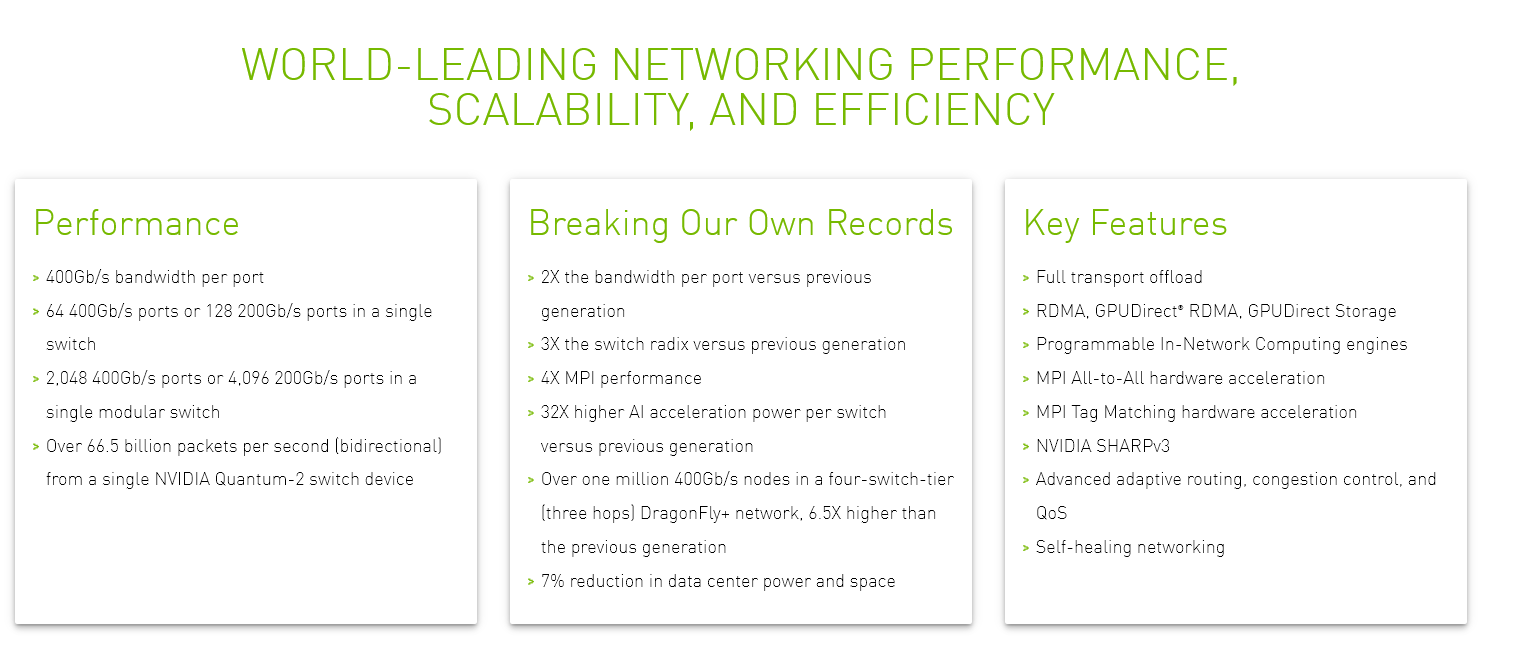 WORLD-LEADING NETWORKING PERFORMANCE, SCALABILITY, AND EFFICIENCY

Performance

> 400Gb/s bandwidth per port
> 64 400Gb/s ports or 128 200Gb/s ports in a single switch
> 2,048 400Gb/s ports or 4,096 200Gb/s ports in a single modular switch
> Over 66.5 billion packets per second (bidirectional) from a single NVIDIA Quantum-2 switch device

Breaking Our Own Records

> 2X the bandwidth per port versus previous generation
> 3X the switch radix versus previous generation
> 4X MPI performance
> 32X higher AI acceleration power per switch versus previous generation
> Over one million 400Gb/s nodes in a four-switch-tier (three hops) DragonFly+ network, 6.5X higher than the previous generation
> 7% reduction in data center power and space

Key Features

> Full transport offload
> RDMA, GPUDirect® RDMA, GPUDirect Storage
> Programmable In-Network Computing engines
> MPI All-to-All hardware acceleration
> MPI Tag Matching hardware acceleration
> NVIDIA SHARPv3
> Advanced adaptive routing, congestion control, and QoS
> Self-healing networking